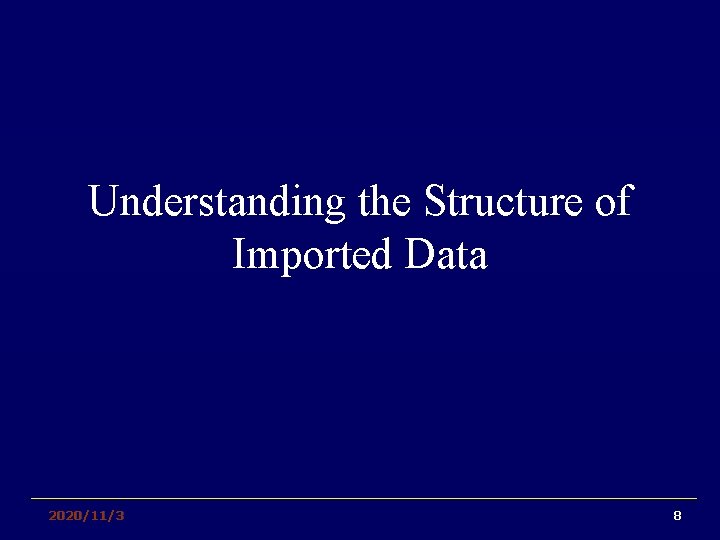 Understanding the Structure of Imported Data

2020/11/3

8